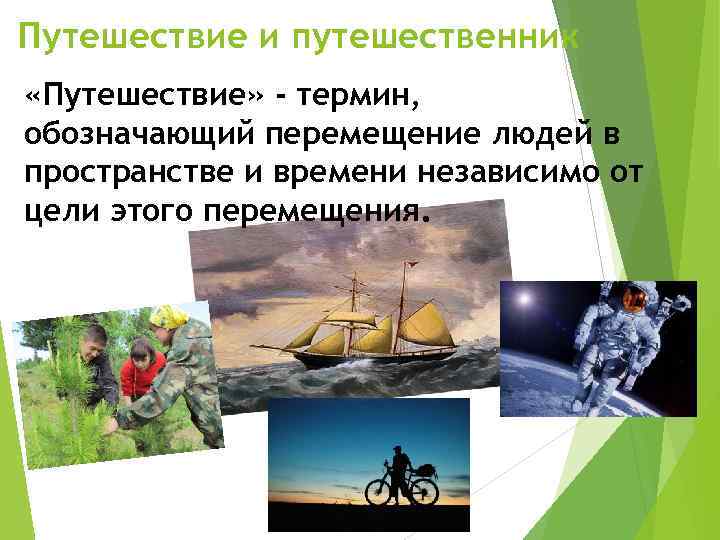 Путешествие и путешественник

«Путешествие» - термин, обозначающий перемещение людей в пространстве и времени независимо от цели этого перемещения.